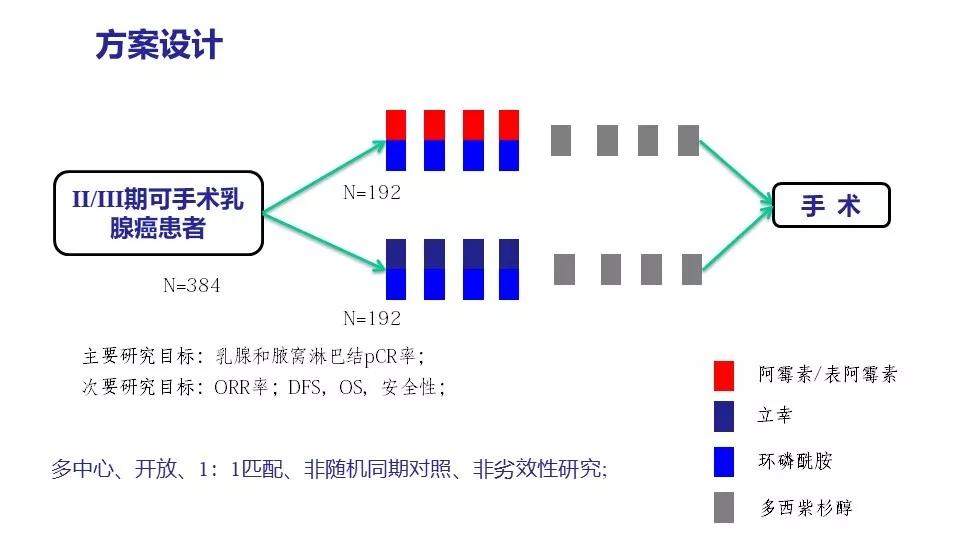 方案设计

II/III期可手术乳腺癌患者

N=384

N=192

N=192

手 术

主要研究目标：乳腺和腋窝淋巴结pCR率；
次要研究目标：ORR率；DFS，OS，安全性；

多中心、开放、1：1匹配、非随机同期对照、非劣效性研究；

阿霉素/表阿霉素

立幸

环磷酰胺

多西紫杉醇